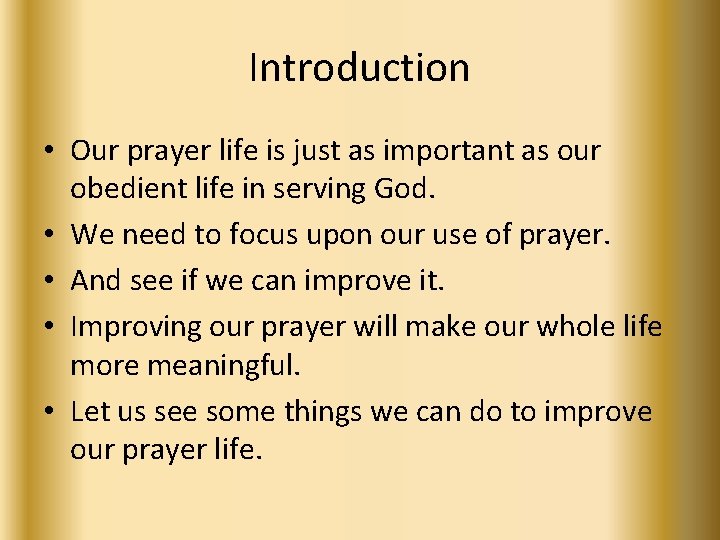 Introduction

• Our prayer life is just as important as our obedient life in serving God.
• We need to focus upon our use of prayer.
• And see if we can improve it.
• Improving our prayer will make our whole life more meaningful.
• Let us see some things we can do to improve our prayer life.